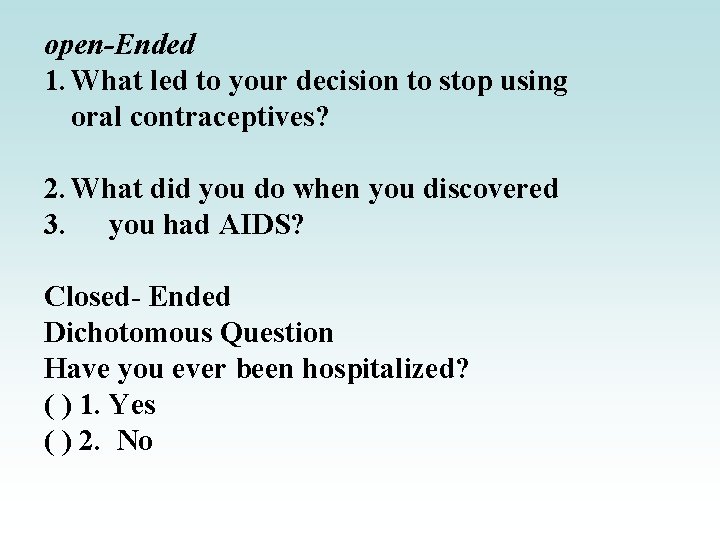 open-Ended

1. What led to your decision to stop using oral contraceptives?

2. What did you do when you discovered
3. you had AIDS?

Closed- Ended
Dichotomous Question
Have you ever been hospitalized?
( ) 1. Yes
( ) 2. No